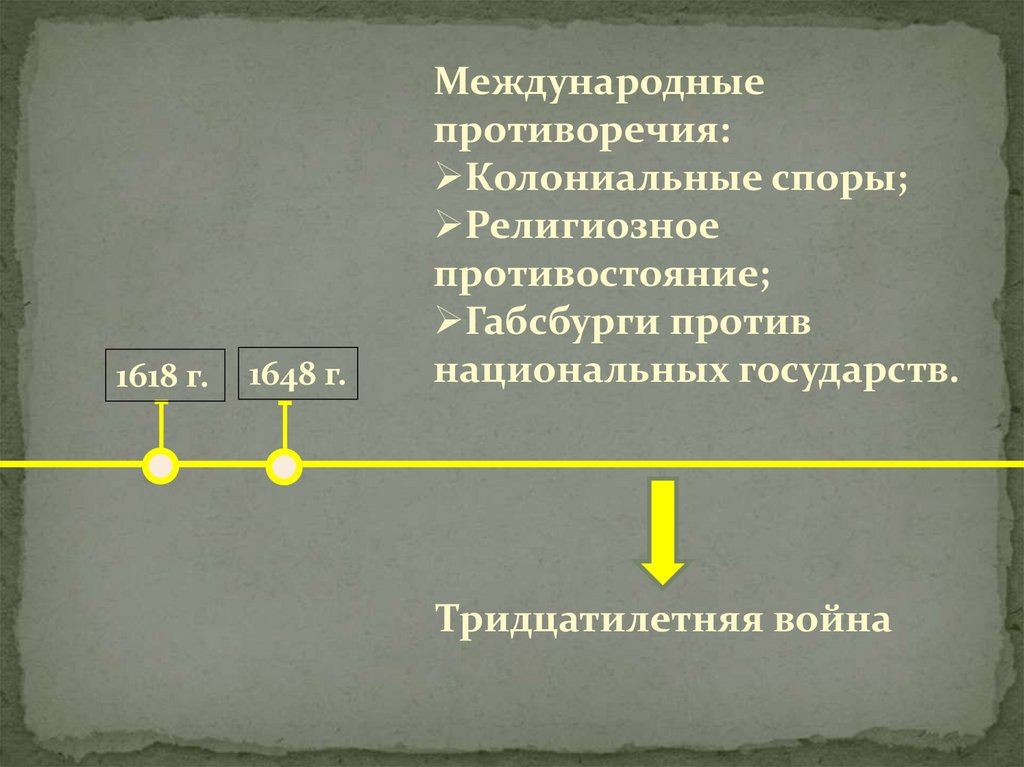 Международные противоречия:
➢Колониальные споры;
➢Религиозное противостояние;
➢Габсбурги против национальных государств.

1618 г.

1648 г.

Тридцатилетняя война